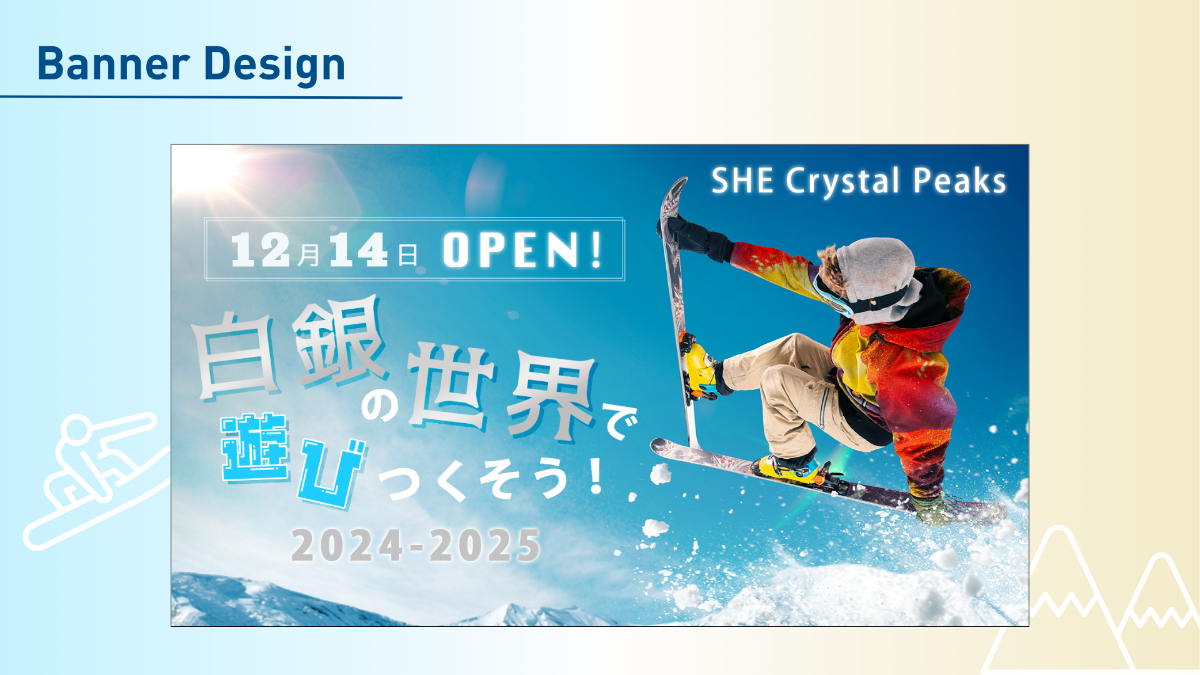 Banner Design

SHE Crystal Peaks

12月14日 OPEN!

白銀の世界で遊びつくそう!

2024-2025